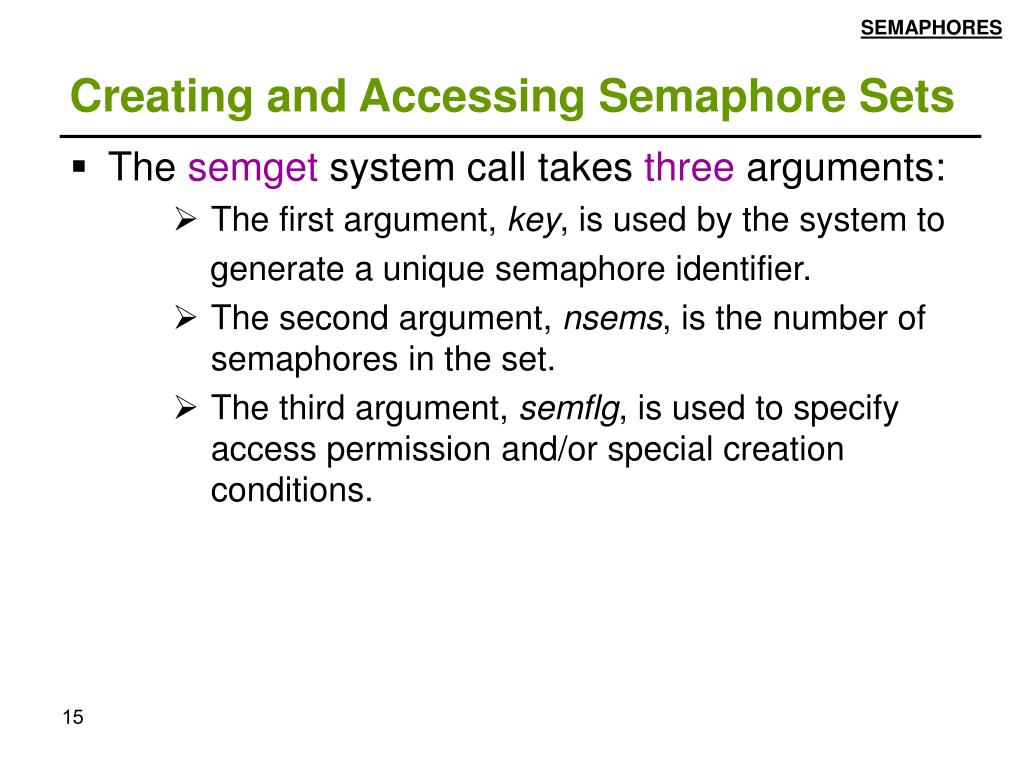 SEMAPHORES

Creating and Accessing Semaphore Sets

▪ The semget system call takes three arguments:

➢ The first argument, key, is used by the system to generate a unique semaphore identifier.

➢ The second argument, nsems, is the number of semaphores in the set.

➢ The third argument, semflg, is used to specify access permission and/or special creation conditions.

15